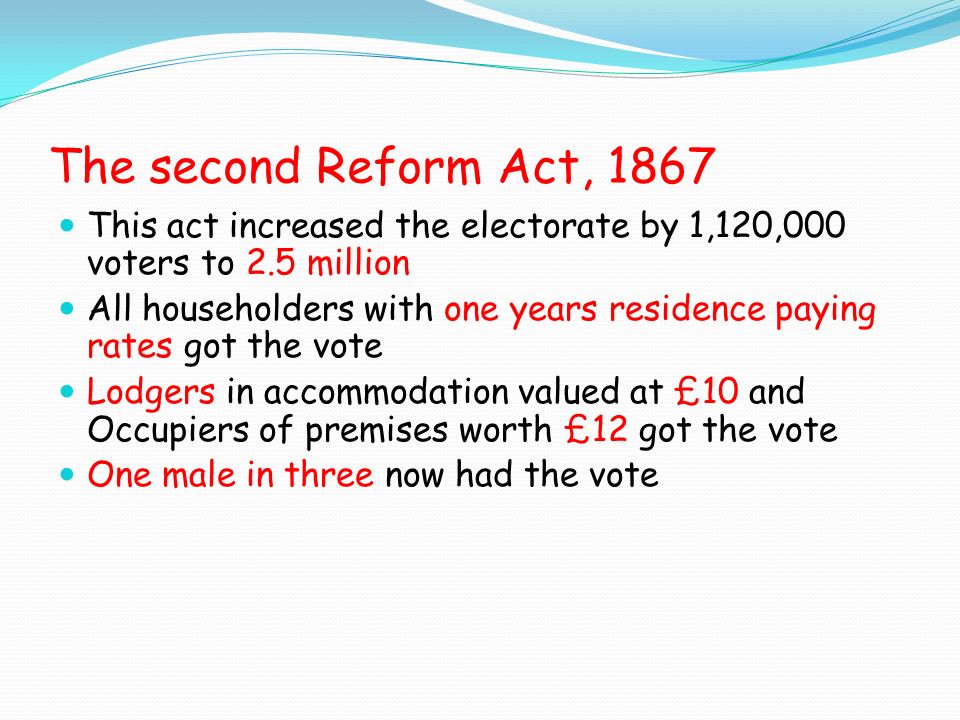 The second Reform Act, 1867

- This act increased the electorate by 1,120,000 voters to 2.5 million
- All householders with one years residence paying rates got the vote
- Lodgers in accommodation valued at £10 and Occupiers of premises worth £12 got the vote
- One male in three now had the vote